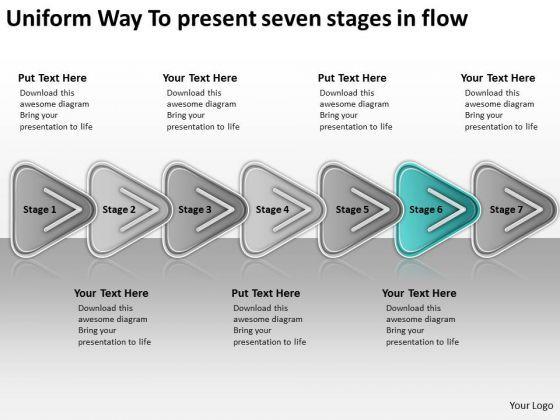 Uniform Way To present seven stages in flow

Put Text Here
Download this awesome diagram Bring your presentation to life

Your Text Here
Download this awesome diagram Bring your presentation to life

Put Text Here
Download this awesome diagram Bring your presentation to life

Your Text Here
Download this awesome diagram Bring your presentation to life

Stage 1 Stage 2 Stage 3 Stage 4 Stage 5 Stage 6 Stage 7

Your Text Here
Download this awesome diagram Bring your presentation to life

Put Text Here
Download this awesome diagram Bring your presentation to life

Your Text Here
Download this awesome diagram Bring your presentation to life

Your Logo